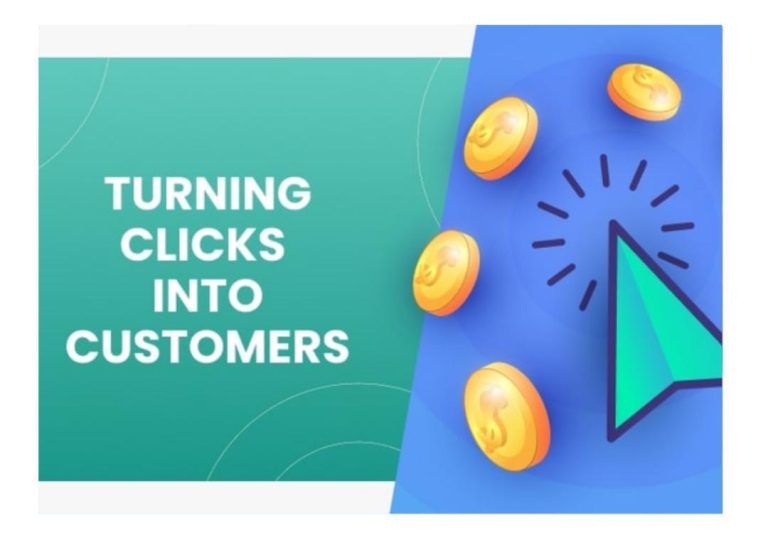 TURNING CLICKS INTO CUSTOMERS